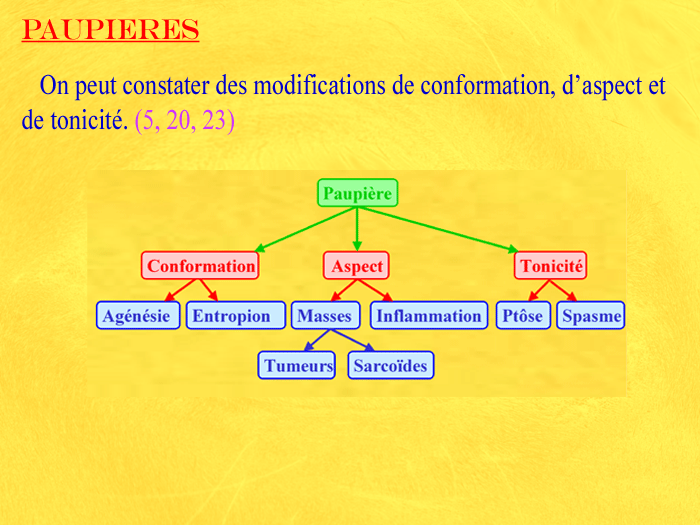 PAUPIERES

On peut constater des modifications de conformation, d'aspect et de tonicité. (5, 20, 23)

Paupière

Conformation

Aspect

Tonicité

Agénésie

Entropion

Masses

Inflammation

Ptôse

Spasme

Tumeurs

Sarcoïdes